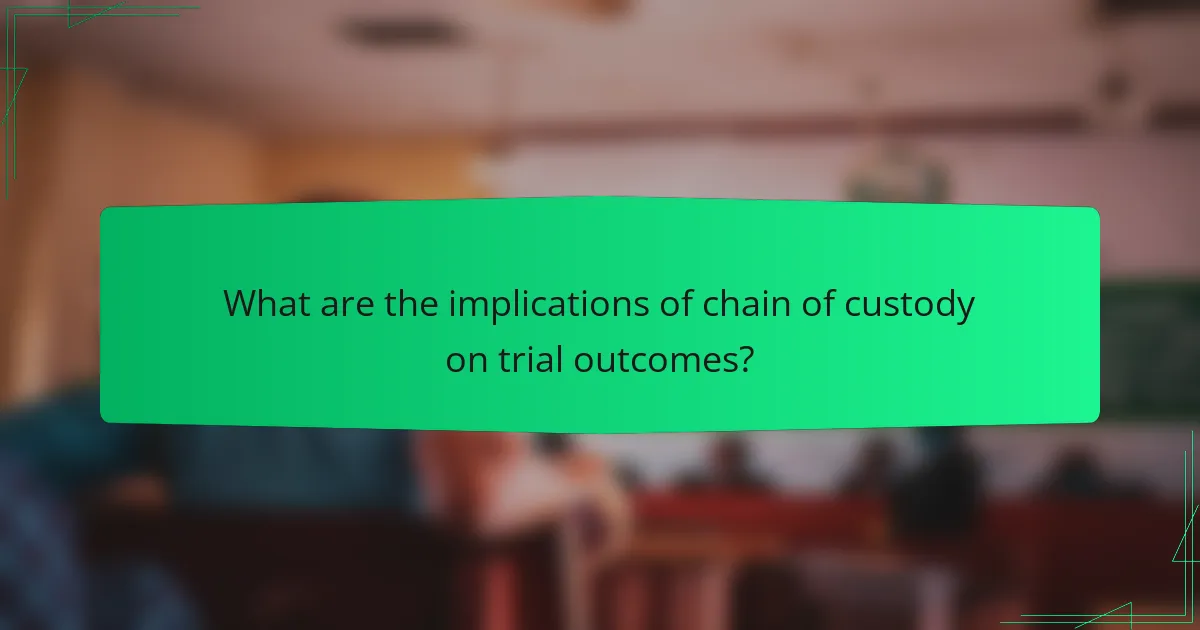 What are the implications of chain of custody on trial outcomes?